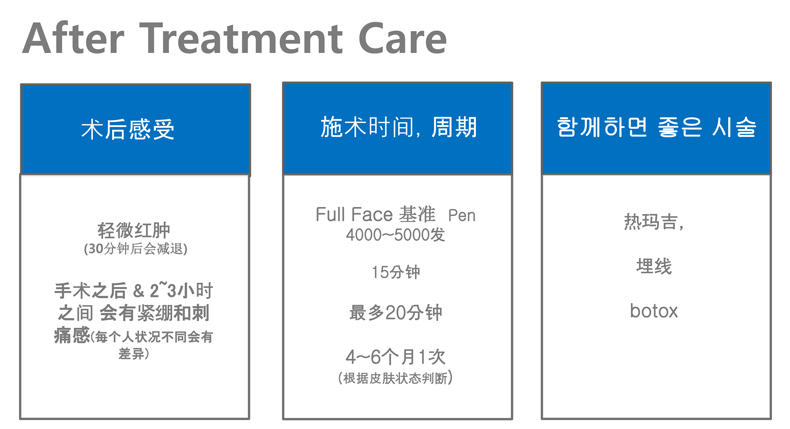 After Treatment Care

术后感受

轻微红肿
(30分钟后会减退)

手术之后 & 2~3小时之间 会有紧绷和刺痛感(每个人状况不同会有差异)

施术时间, 周期

Full Face 基准 Pen 4000~5000发

15分钟

最多20分钟

4~6个月1次
(根据皮肤状态判断)

함께하면 좋은 시술

热玛吉,

埋线

botox